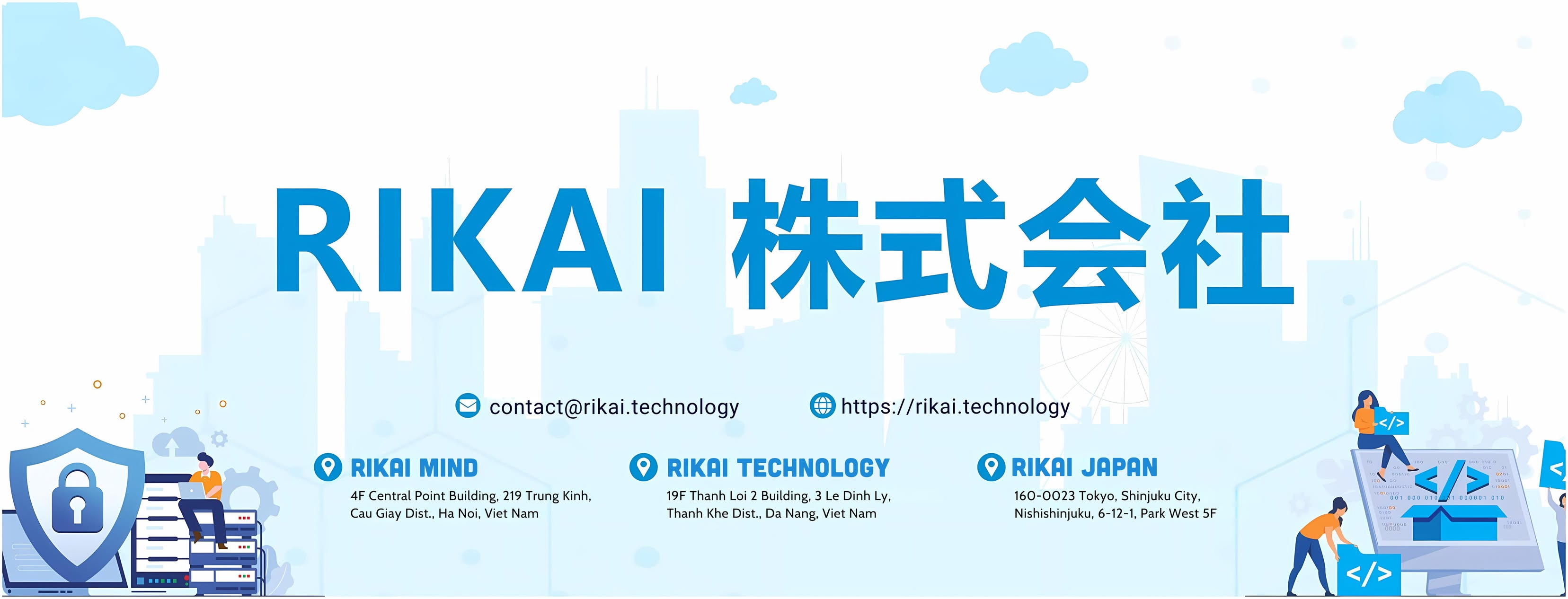 RIKAI 株式会社

contact@rikai.technology

https://rikai.technology

RIKAI MIND
4F Central Point Building, 219 Trung Kinh, Cau Giay Dist., Ha Noi, Viet Nam

RIKAI TECHNOLOGY
19F Thanh Loi 2 Building, 3 Le Dinh Ly, Thanh Khe Dist., Da Nang, Viet Nam

RIKAI JAPAN
160-0023 Tokyo, Shinjuku City, Nishishinjuku, 6-12-1, Park West 5F

</>

</>

</>